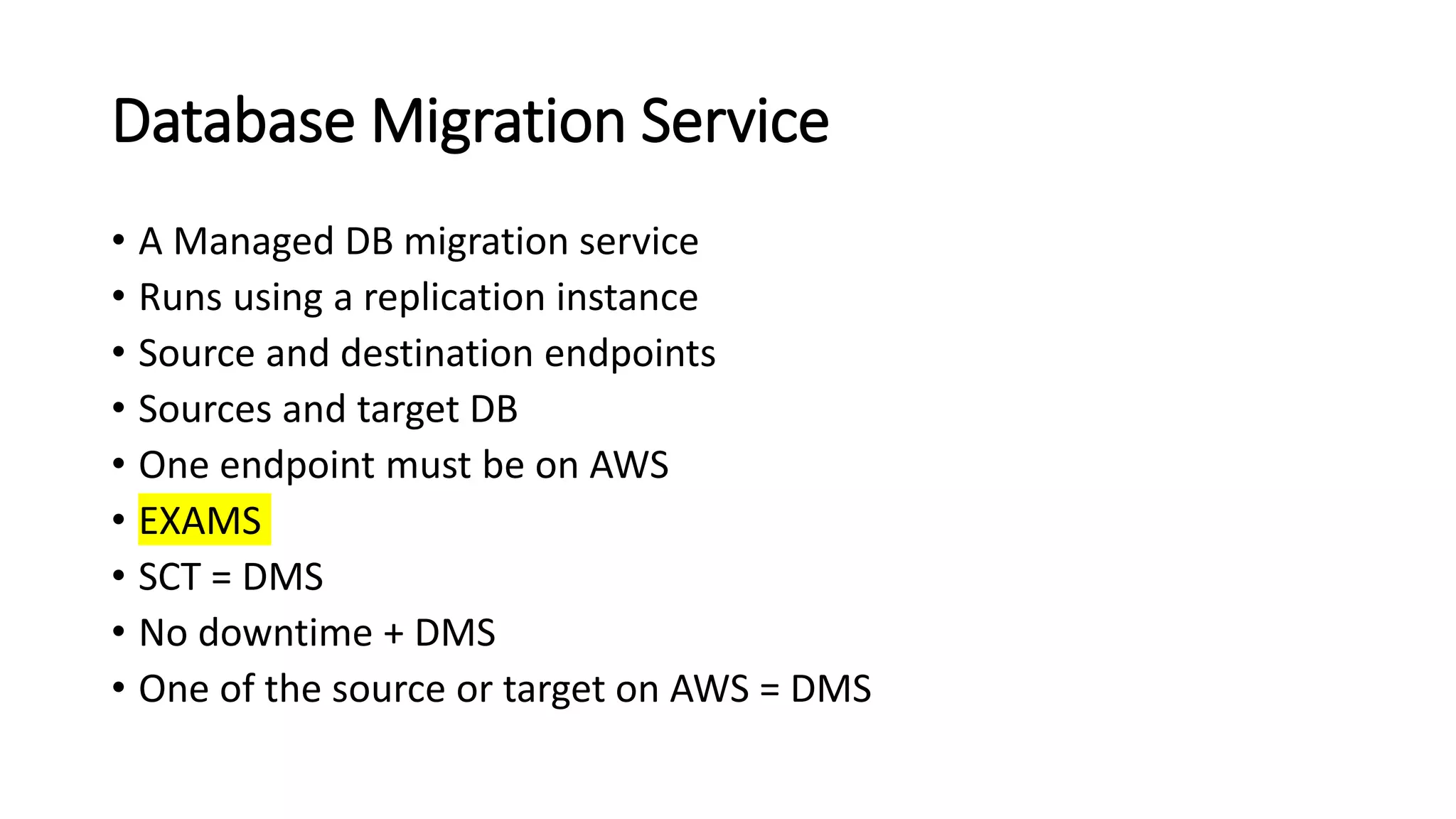 Database Migration Service

• A Managed DB migration service
• Runs using a replication instance
• Source and destination endpoints
• Sources and target DB
• One endpoint must be on AWS
• EXAMS
• SCT = DMS
• No downtime + DMS
• One of the source or target on AWS = DMS